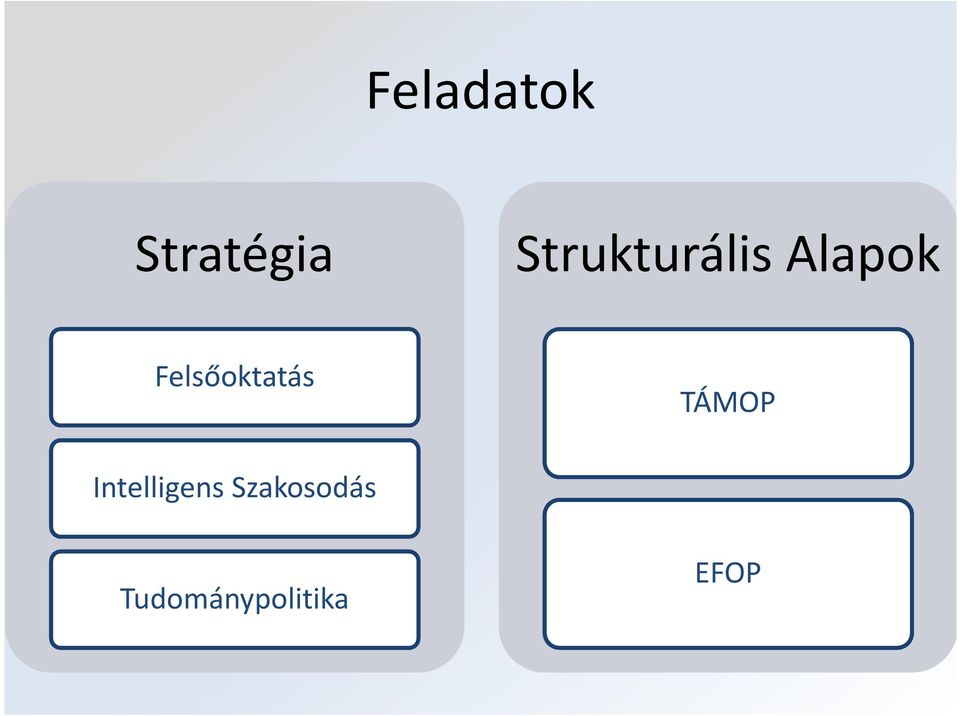 Feladatok

Stratégia

Felsőoktatás

Intelligens Szakosodás

Tudománypolitika

Strukturális Alapok

TÁMOP

EFOP